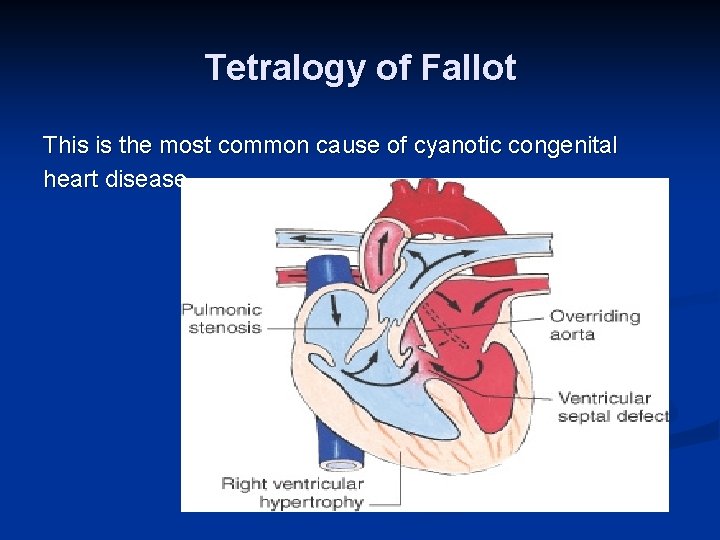 Tetralogy of Fallot

This is the most common cause of cyanotic congenital heart disease

Pulmonic stenosis

Overriding aorta

Ventricular septal defect

Right ventricular hypertrophy